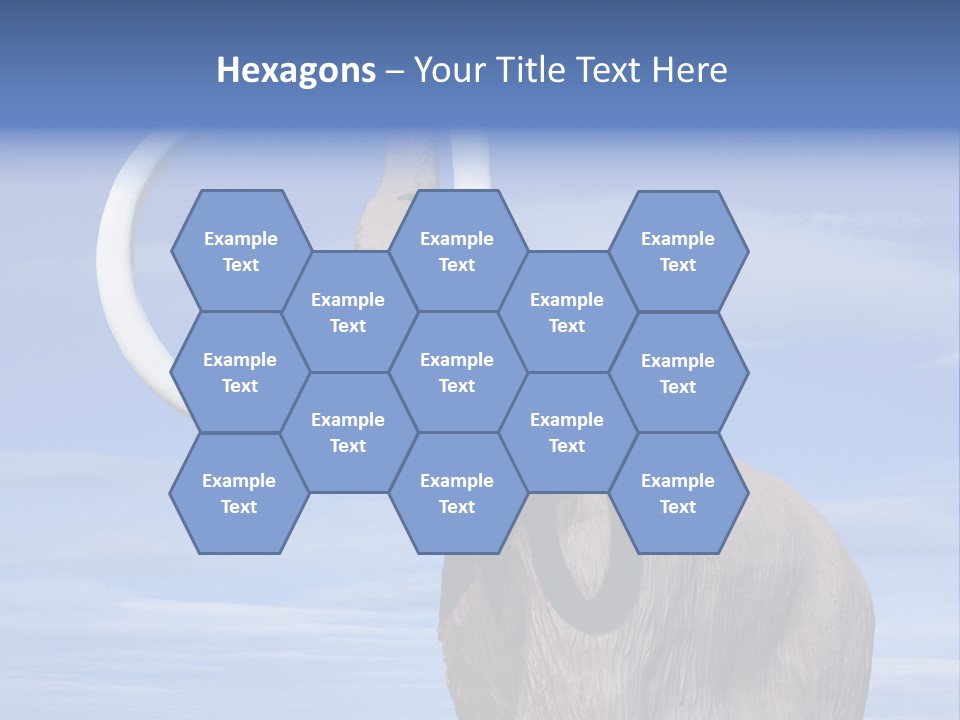 Hexagons – Your Title Text Here

Example Text

Example Text

Example Text

Example Text

Example Text

Example Text

Example Text

Example Text

Example Text

Example Text

Example Text

Example Text

Example Text